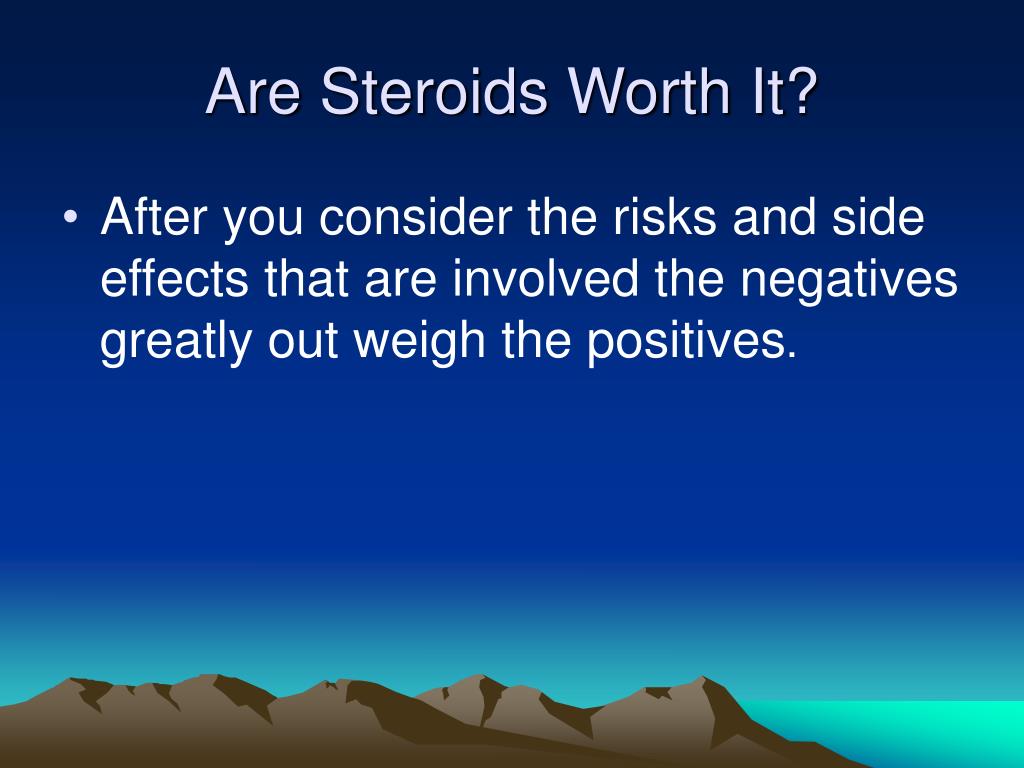 Are Steroids Worth It?

• After you consider the risks and side effects that are involved the negatives greatly out weigh the positives.